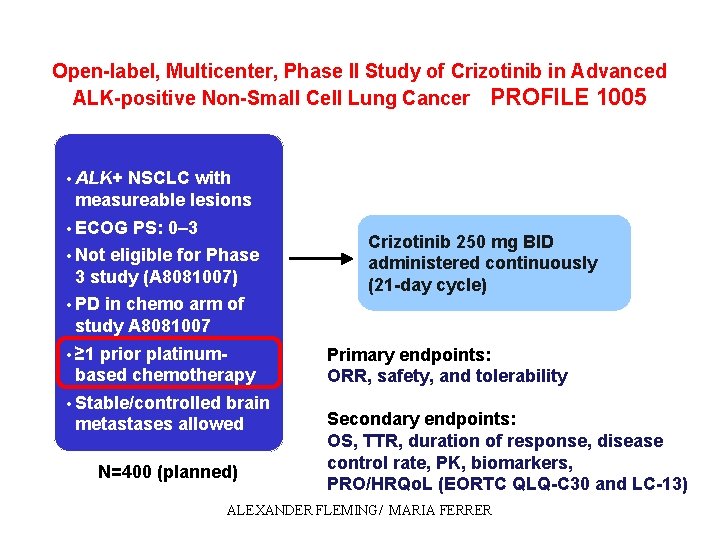 Open-label, Multicenter, Phase II Study of Crizotinib in Advanced ALK-positive Non-Small Cell Lung Cancer PROFILE 1005

• ALK+ NSCLC with measureable lesions
• ECOG PS: 0–3
• Not eligible for Phase 3 study (A8081007)
• PD in chemo arm of study A8081007
• ≥1 prior platinum-based chemotherapy
• Stable/controlled brain metastases allowed

N=400 (planned)

Crizotinib 250 mg BID administered continuously (21-day cycle)

Primary endpoints:
ORR, safety, and tolerability

Secondary endpoints:
OS, TTR, duration of response, disease control rate, PK, biomarkers, PRO/HRQoL (EORTC QLQ-C30 and LC-13)

ALEXANDER FLEMING/ MARIA FERRER